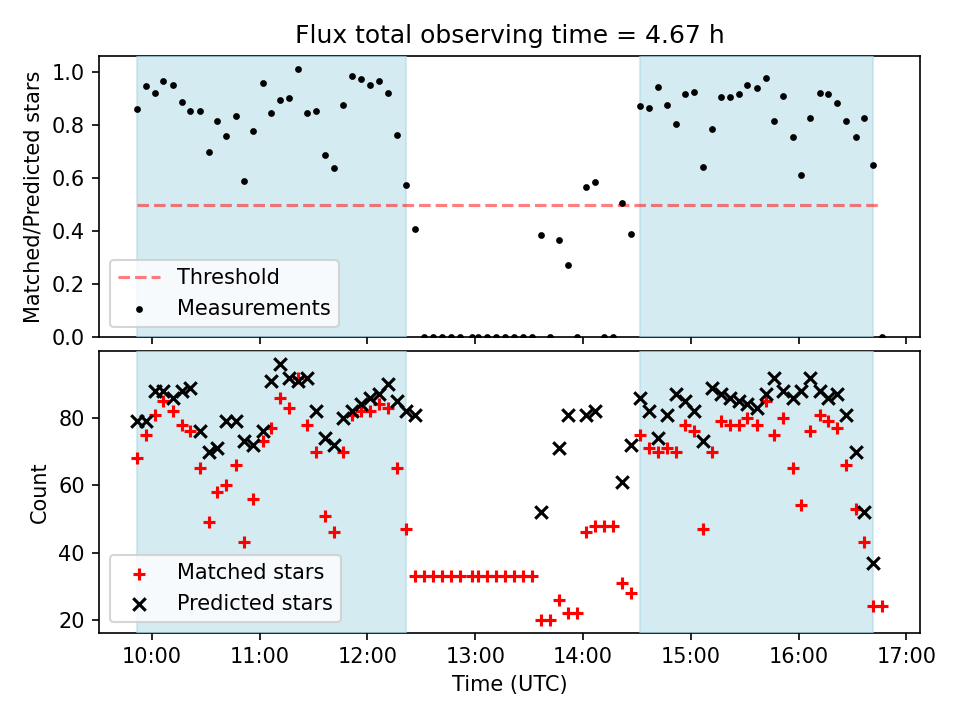 Flux total observing time = 4.67 h

Matched/Predicted stars

1.0
0.8
0.6
0.4
0.2
0.0

Threshold
Measurements

Count

80
60
40
20

Matched stars
Predicted stars

10:00
11:00
12:00
13:00
14:00
15:00
16:00
17:00

Time (UTC)